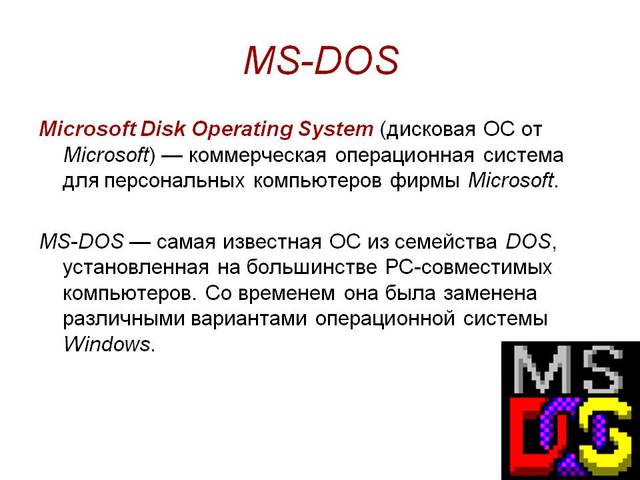 MS-DOS

Microsoft Disk Operating System (дисковая ОС от Microsoft) — коммерческая операционная система для персональных компьютеров фирмы Microsoft.

MS-DOS — самая известная ОС из семейства DOS, установленная на большинстве PC-совместимых компьютеров. Со временем она была заменена различными вариантами операционной системы Windows.

MS
DOS